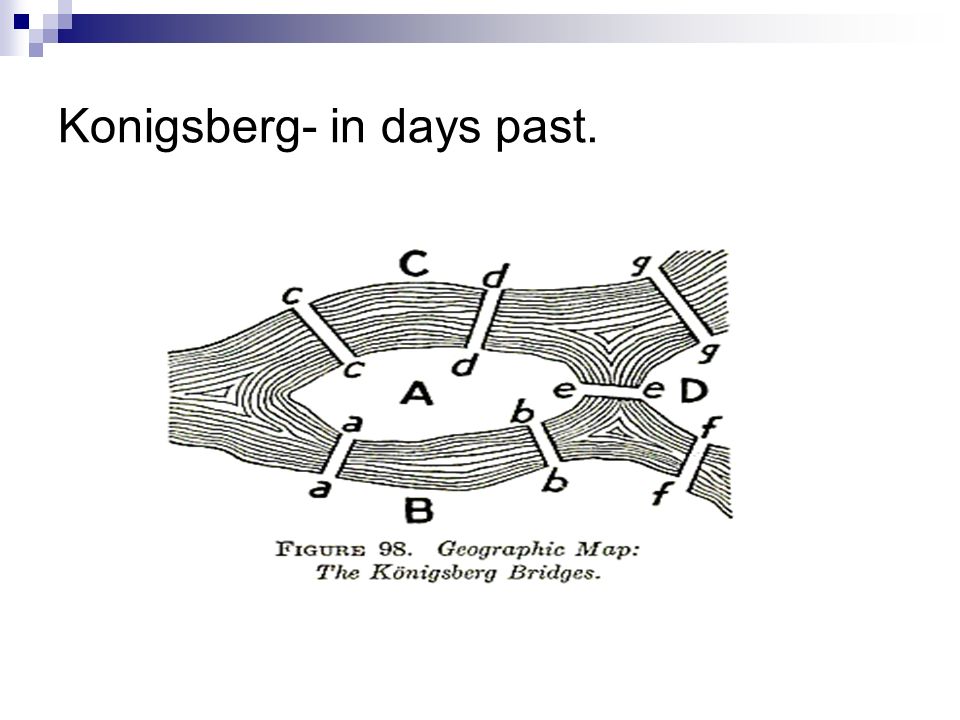 Konigsberg- in days past.

C
c d g
c d g
A e e D
a b f
a b f
B

FIGURE 98. Geographic Map: The Königsberg Bridges.